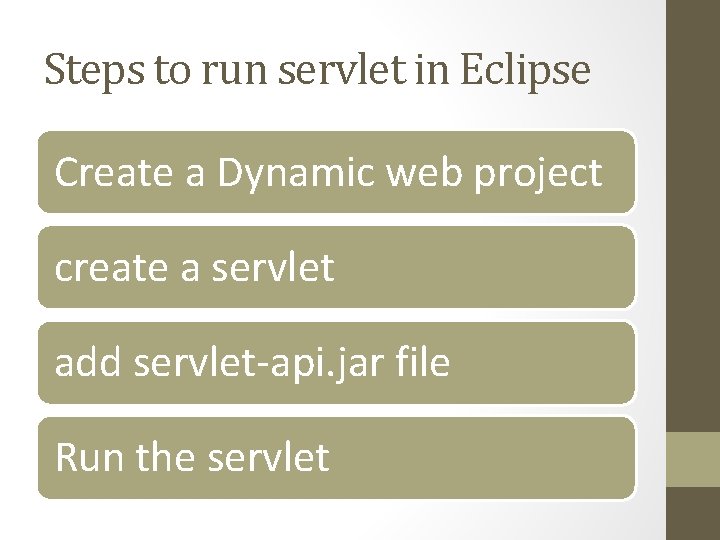 Steps to run servlet in Eclipse

Create a Dynamic web project

create a servlet

add servlet-api.jar file

Run the servlet